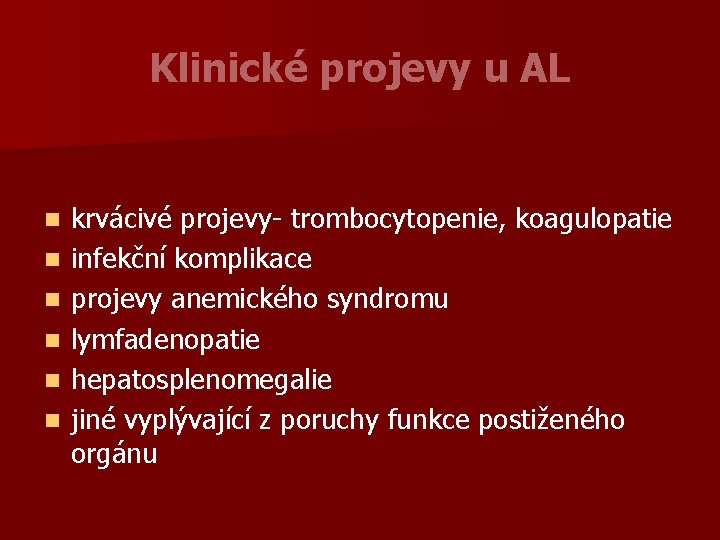 Klinické projevy u AL

- krvácivé projevy- trombocytopenie, koagulopatie
- infekční komplikace
- projevy anemického syndromu
- lymfadenopatie
- hepatosplenomegalie
- jiné vyplývající z poruchy funkce postiženého orgánu